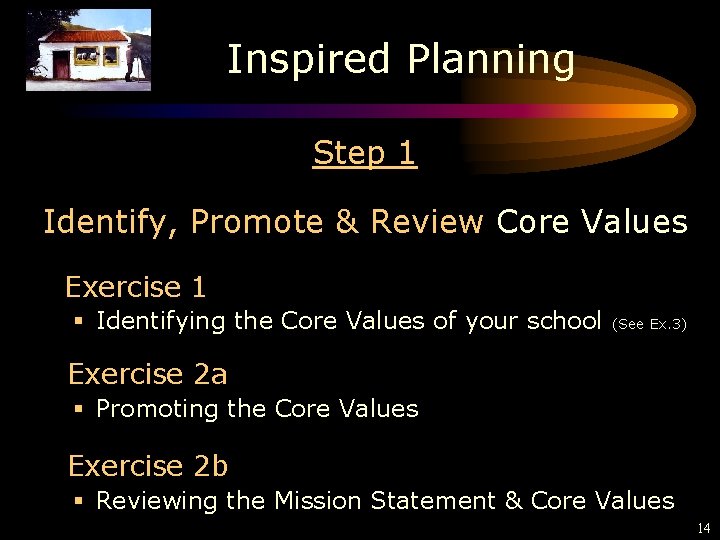 Inspired Planning

Step 1

Identify, Promote & Review Core Values

Exercise 1
▪ Identifying the Core Values of your school (See Ex.3)

Exercise 2a
▪ Promoting the Core Values

Exercise 2b
▪ Reviewing the Mission Statement & Core Values

14